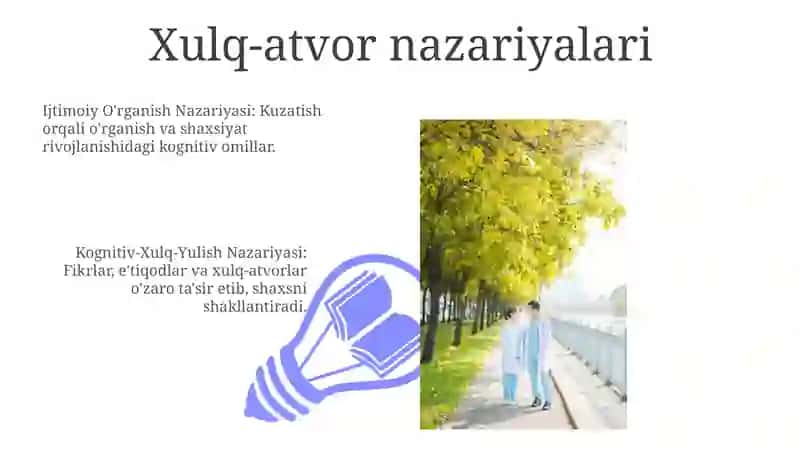 Xulq-atvor nazariyalari

Ijtimoiy O'rganish Nazariyasi: Kuzatish orqali o'rganish va shaxsiyat rivojlanishidagi kognitiv omillar.

Kognitiv-Xulq-Yulish Nazariyasi: Fikrlar, e'tiqodlar va xulq-atvorlar o'zaro ta'sir etib, shaxsni shakllantiradi.